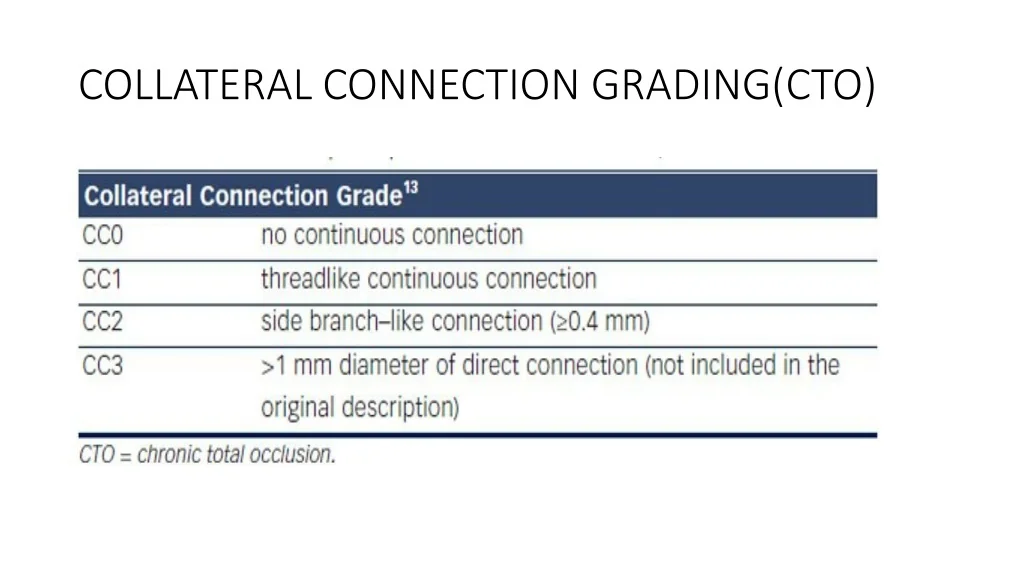 COLLATERAL CONNECTION GRADING(CTO)

| Collateral Connection Grade$^{13}$ | |
|---|---|
| CC0 | no continuous connection |
| CC1 | threadlike continuous connection |
| CC2 | side branch–like connection (≥0.4 mm) |
| CC3 | >1 mm diameter of direct connection (not included in the original description) |

CTO = chronic total occlusion.